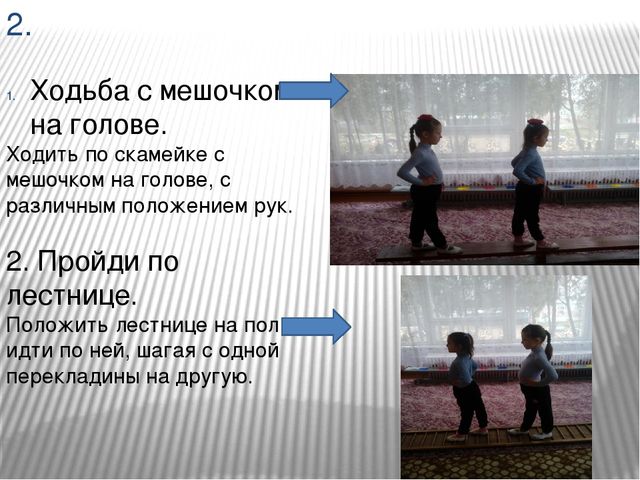 2.

1. Ходьба с мешочком на голове.

Ходить по скамейке с мешочком на голове, с различным положением рук.

2. Пройди по лестнице.

Положить лестнице на пол идти по ней, шагая с одной перекладины на другую.